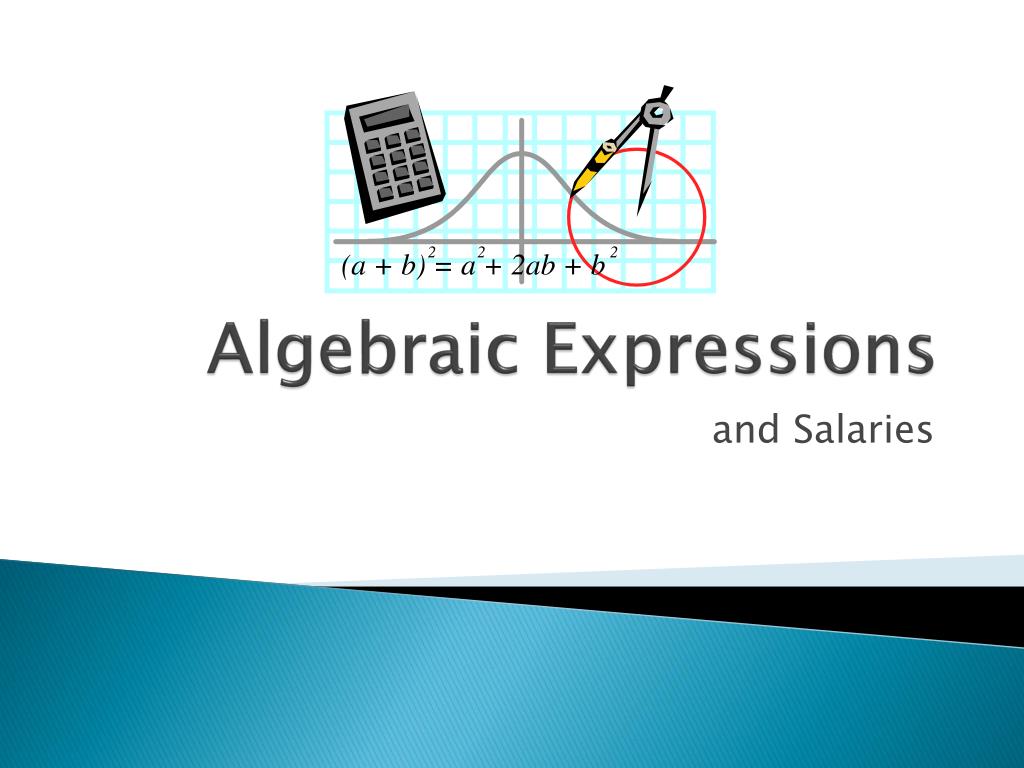 $(a + b)^2 = a^2 + 2ab + b^2$

Algebraic Expressions

and Salaries